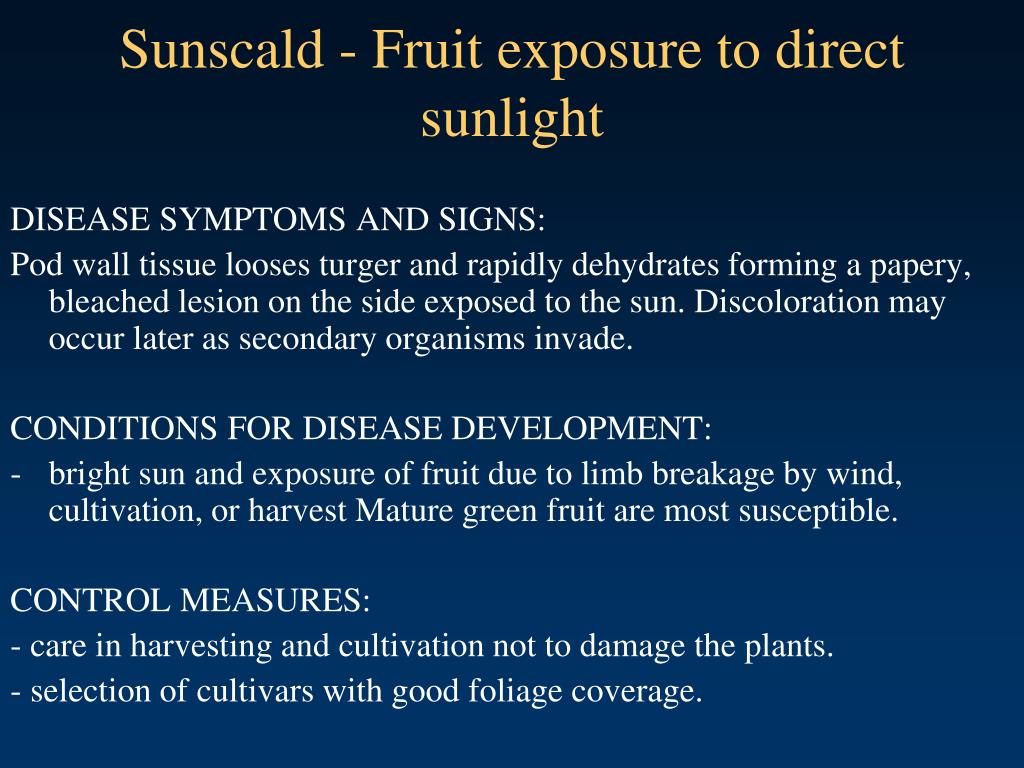 Sunscald - Fruit exposure to direct sunlight

DISEASE SYMPTOMS AND SIGNS:

Pod wall tissue looses turger and rapidly dehydrates forming a papery, bleached lesion on the side exposed to the sun. Discoloration may occur later as secondary organisms invade.

CONDITIONS FOR DISEASE DEVELOPMENT:

- bright sun and exposure of fruit due to limb breakage by wind, cultivation, or harvest Mature green fruit are most susceptible.

CONTROL MEASURES:

- care in harvesting and cultivation not to damage the plants.

- selection of cultivars with good foliage coverage.